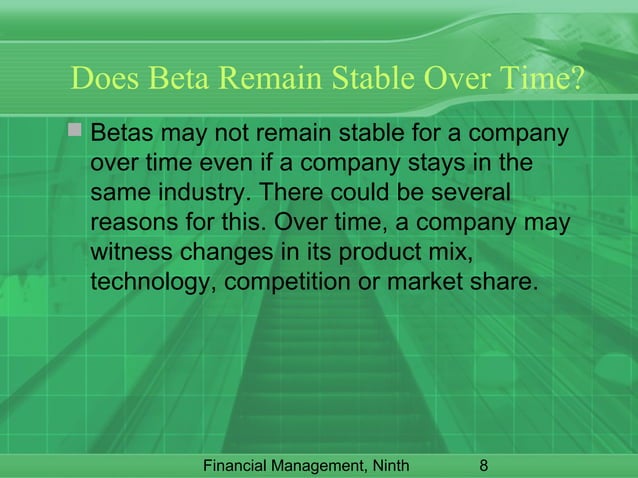 Does Beta Remain Stable Over Time?

Betas may not remain stable for a company over time even if a company stays in the same industry. There could be several reasons for this. Over time, a company may witness changes in its product mix, technology, competition or market share.

Financial Management, Ninth 8